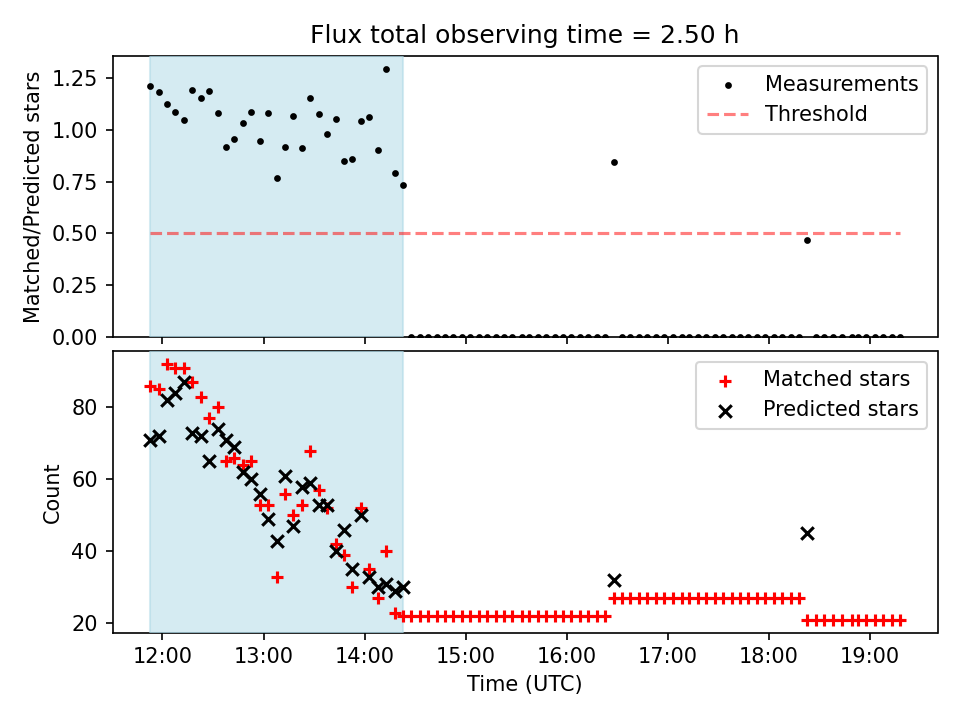 Flux total observing time = 2.50 h

Matched/Predicted stars

1.25
1.00
0.75
0.50
0.25
0.00

Measurements
Threshold

Count

80
60
40
20

Matched stars
Predicted stars

12:00
13:00
14:00
15:00
16:00
17:00
18:00
19:00

Time (UTC)